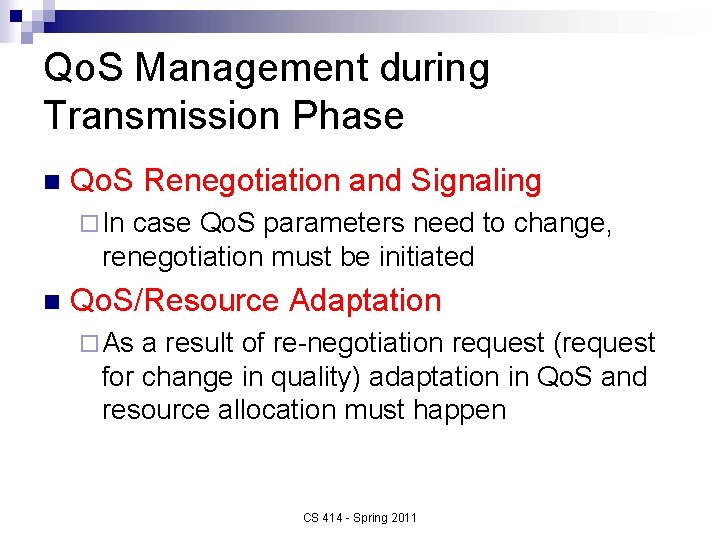 QoS Management during Transmission Phase

QoS Renegotiation and Signaling

In case QoS parameters need to change, renegotiation must be initiated

QoS/Resource Adaptation

As a result of re-negotiation request (request for change in quality) adaptation in QoS and resource allocation must happen

CS 414 - Spring 2011